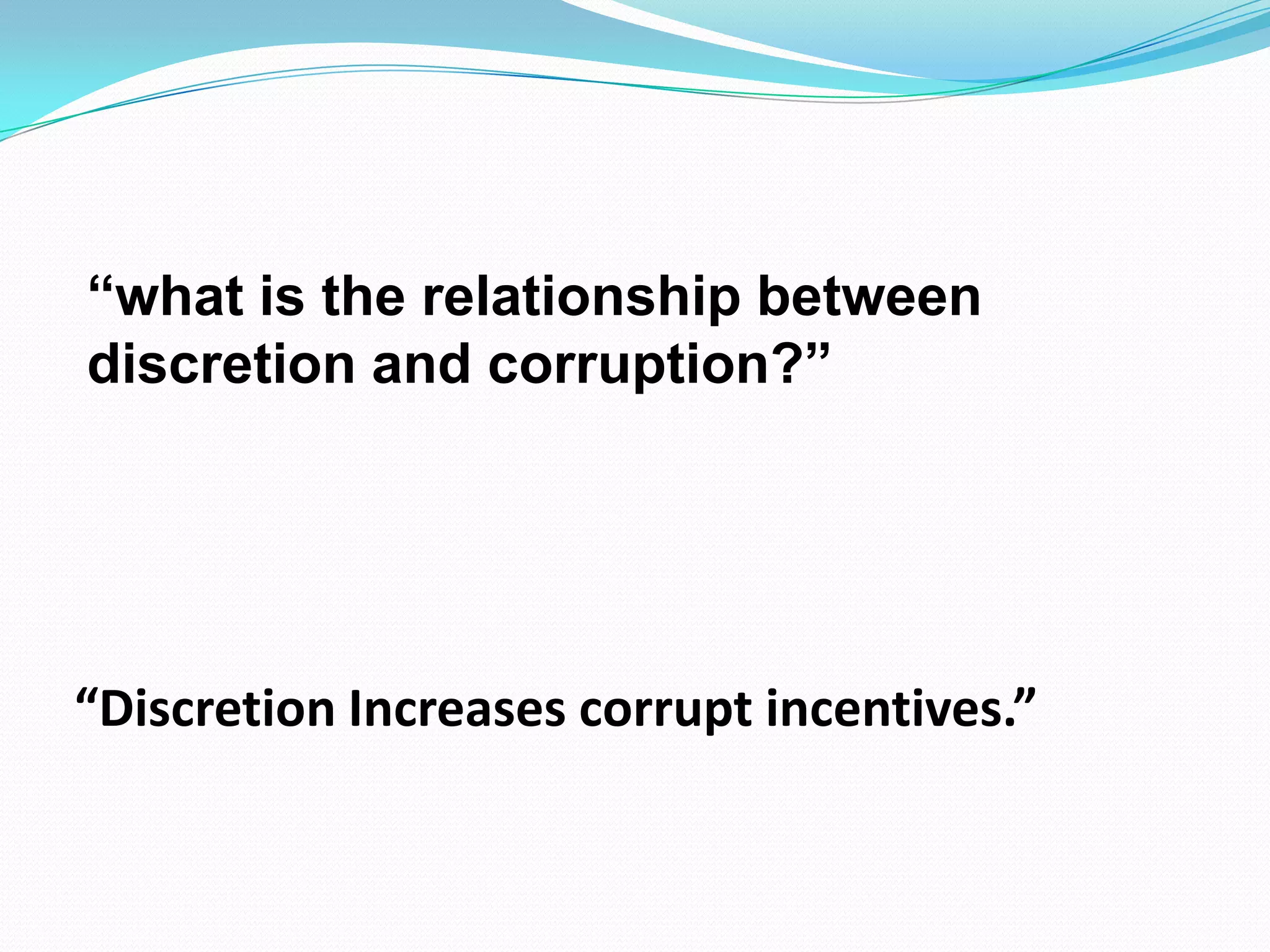 “what is the relationship between discretion and corruption?”

“Discretion Increases corrupt incentives.”